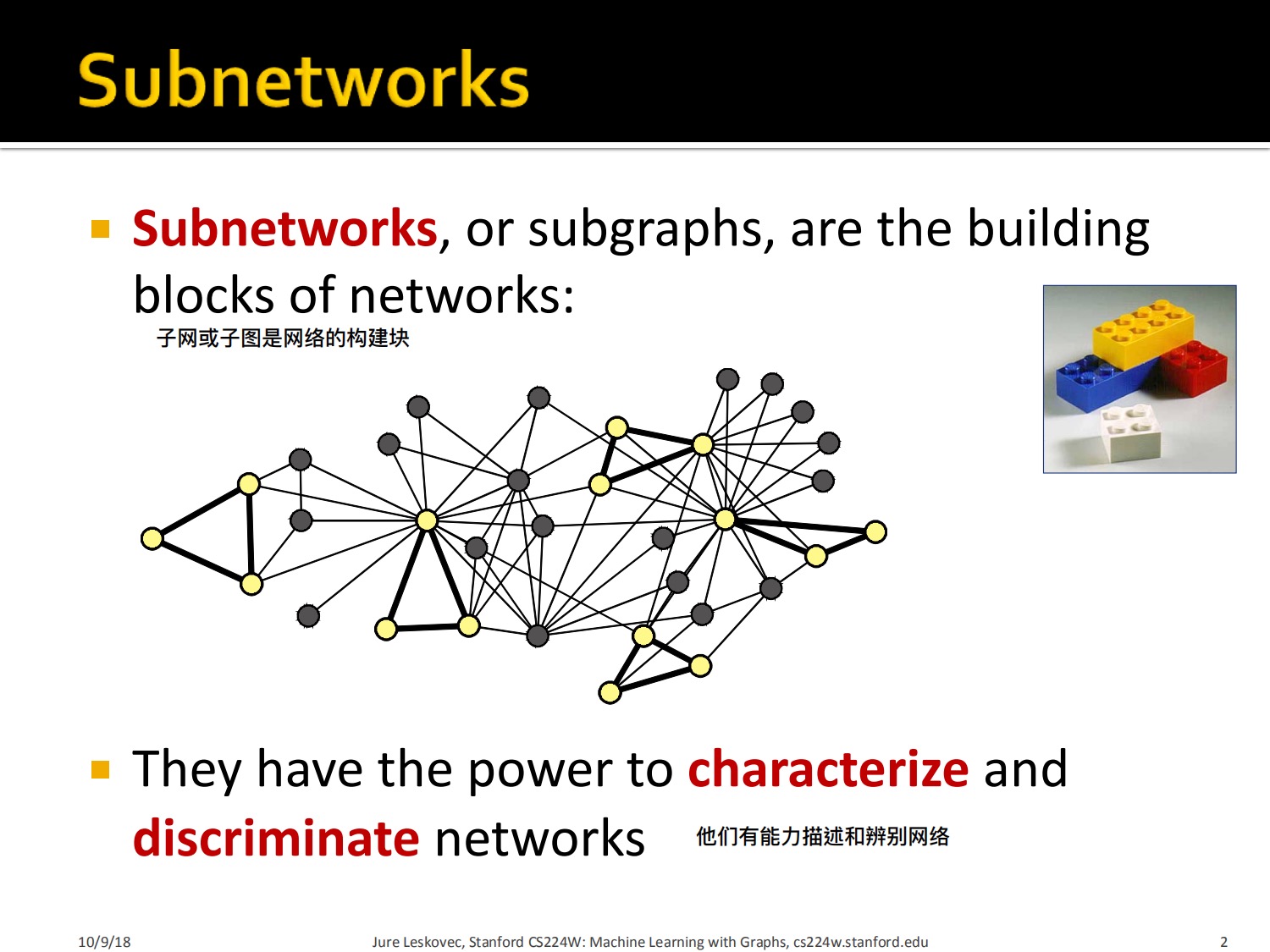 Subnetworks

Subnetworks, or subgraphs, are the building blocks of networks:

子网或子图是网络的构建块

They have the power to characterize and discriminate networks

他们有能力描述和辨别网络

10/9/18

Jure Leskovec, Stanford CS224W: Machine Learning with Graphs, cs224w.stanford.edu

2